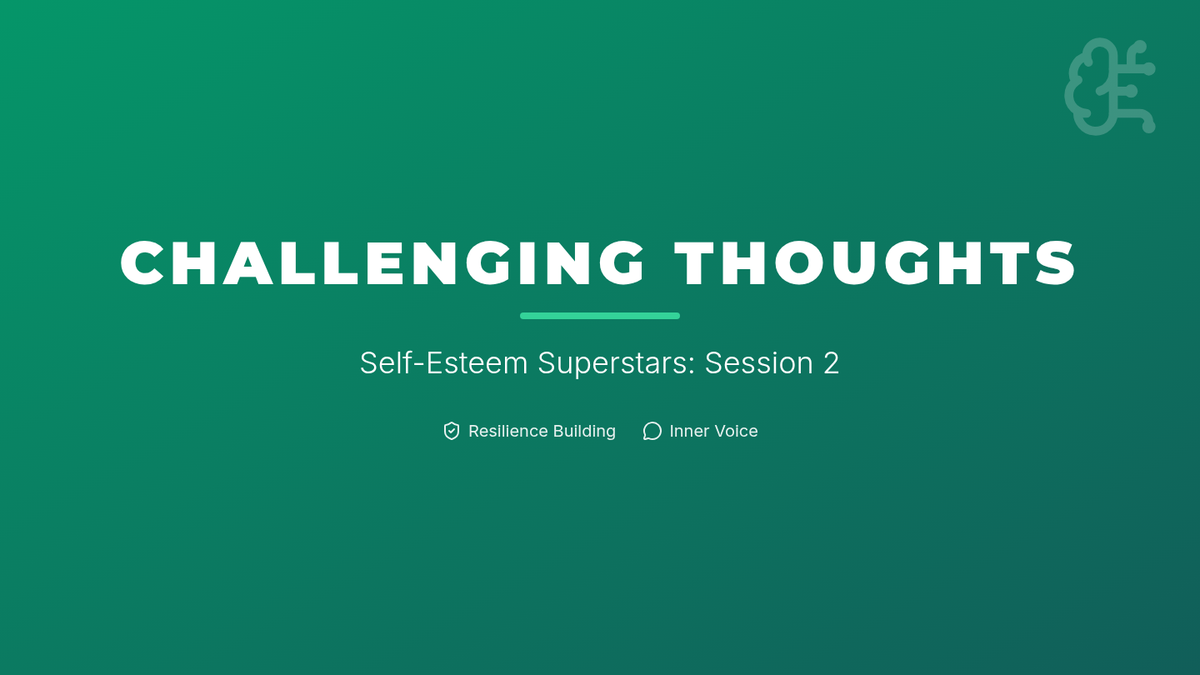 CHALLENGING THOUGHTS

Self-Esteem Superstars: Session 2

Resilience Building Inner Voice